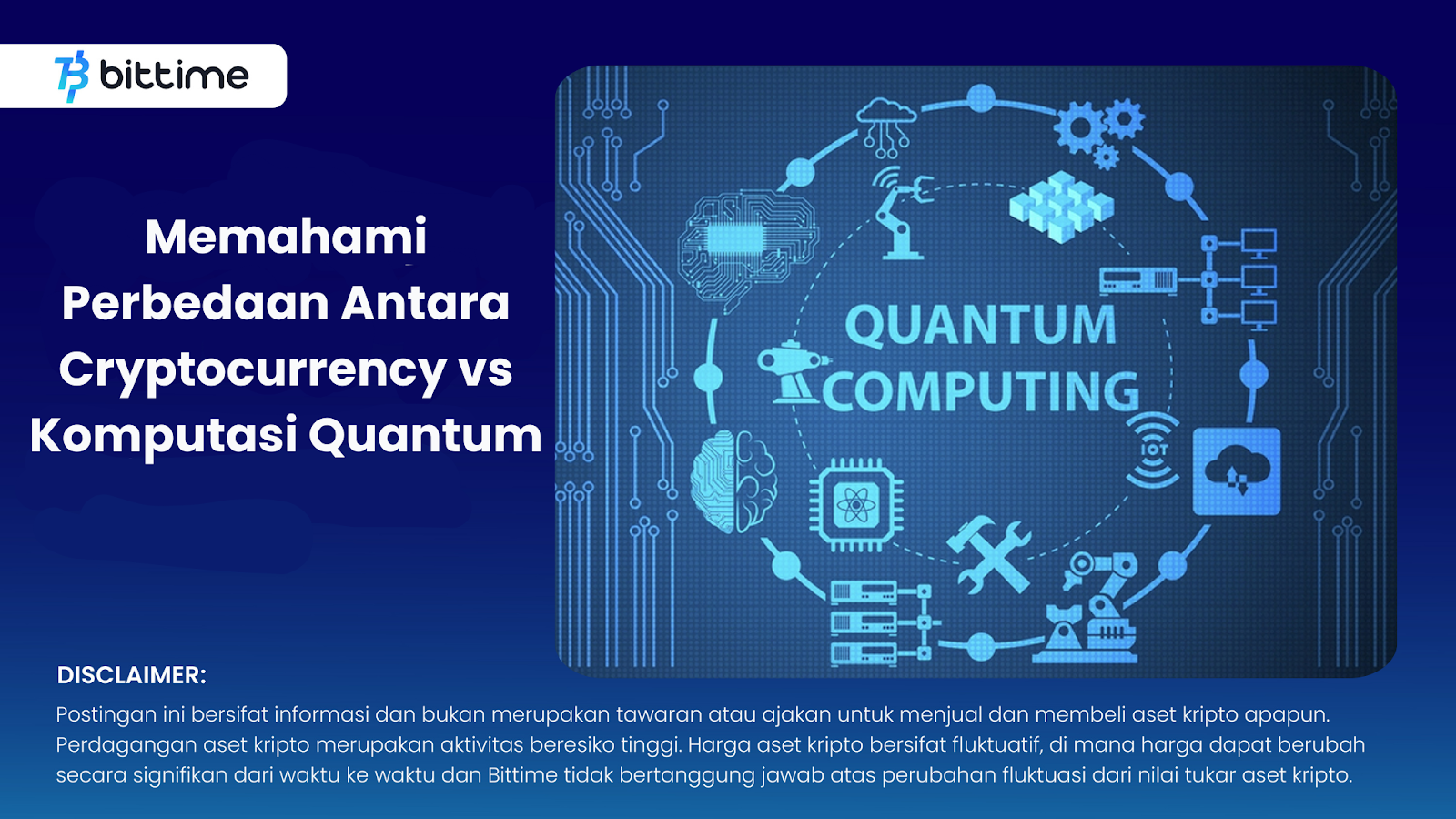 bittime

Memahami Perbedaan Antara Cryptocurrency vs Komputasi Quantum

QUANTUM COMPUTING

IOT

DISCLAIMER:

Postingan ini bersifat informasi dan bukan merupakan tawaran atau ajakan untuk menjual dan membeli aset kripto apapun. Perdagangan aset kripto merupakan aktivitas beresiko tinggi. Harga aset kripto bersifat fluktuatif, di mana harga dapat berubah secara signifikan dari waktu ke waktu dan Bittime tidak bertanggung jawab atas perubahan fluktuasi dari nilai tukar aset kripto.